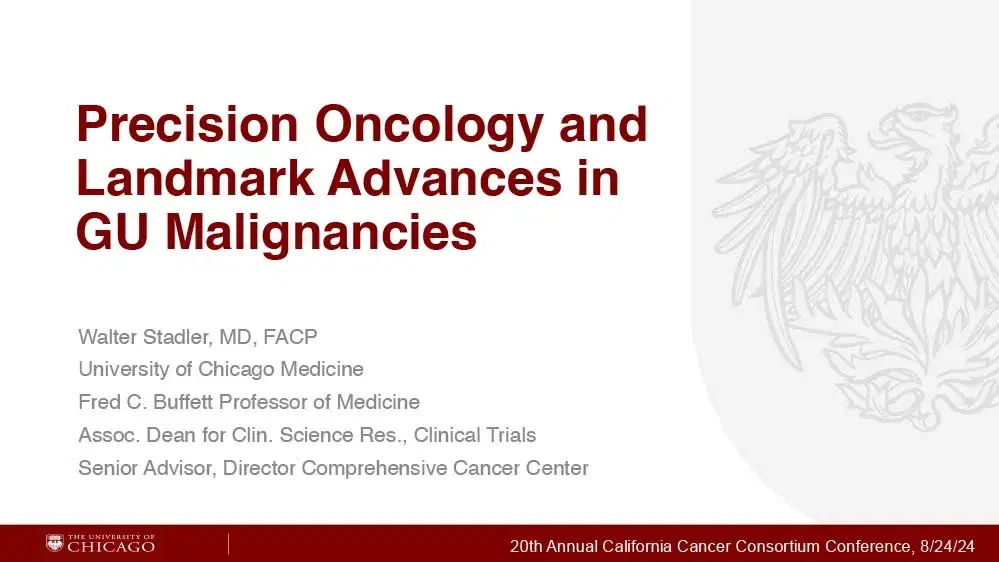 Precision Oncology and Landmark Advances in GU Malignancies

Walter Stadler, MD, FACP
University of Chicago Medicine
Fred C. Buffett Professor of Medicine
Assoc. Dean for Clin. Science Res., Clinical Trials
Senior Advisor, Director Comprehensive Cancer Center

THE UNIVERSITY OF CHICAGO

20th Annual California Cancer Consortium Conference, 8/24/24